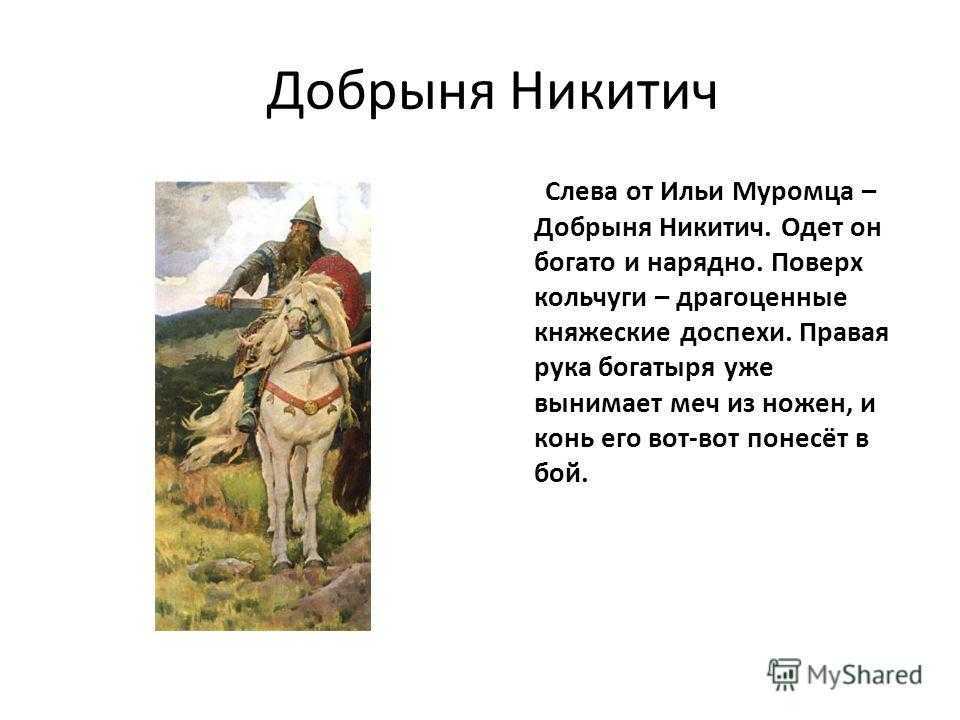 Добрыня Никитич

Слева от Ильи Муромца – Добрыня Никитич. Одет он богато и нарядно. Поверх кольчуги – драгоценные княжеские доспехи. Правая рука богатыря уже вынимает меч из ножен, и конь его вот-вот понесёт в бой.

MyShared